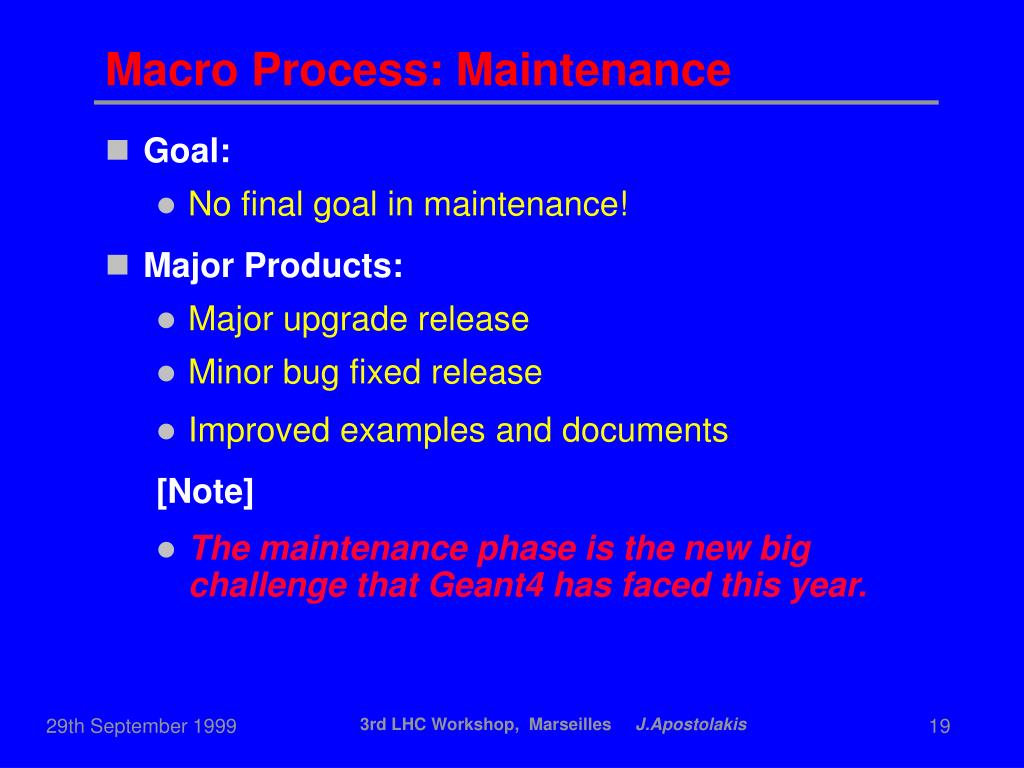 Macro Process: Maintenance

Goal:

No final goal in maintenance!

Major Products:

Major upgrade release

Minor bug fixed release

Improved examples and documents

[Note]

The maintenance phase is the new big challenge that Geant4 has faced this year.

29th September 1999

3rd LHC Workshop, Marseilles J.Apostolakis

19